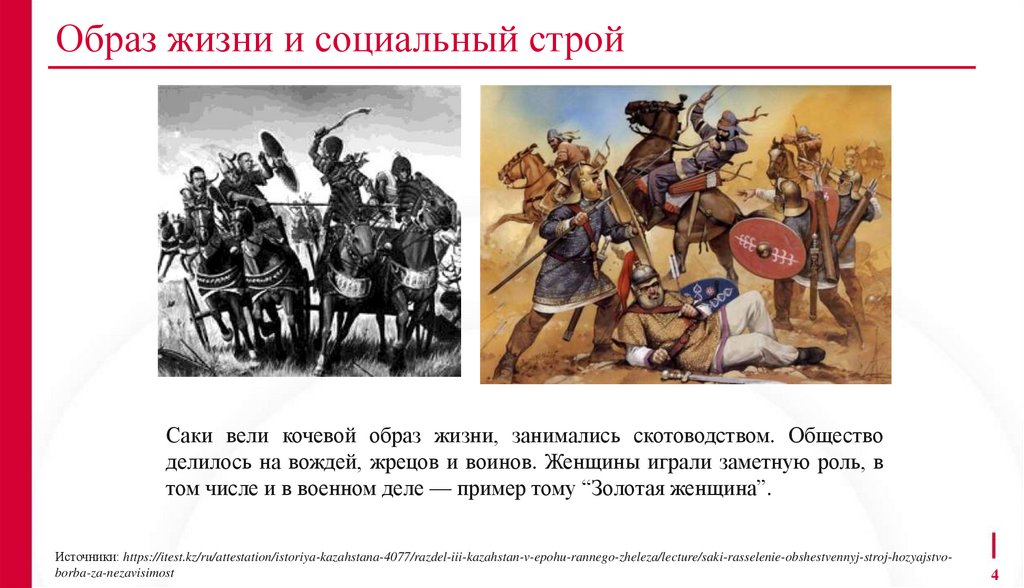 Образ жизни и социальный строй

Саки вели кочевой образ жизни, занимались скотоводством. Общество делилось на вождей, жрецов и воинов. Женщины играли заметную роль, в том числе и в военном деле — пример тому “Золотая женщина”.

Источники: https://itest.kz/ru/attestation/istoriya-kazahstana-4077/razdel-iii-kazahstan-v-epohu-rannego-zheleza/lecture/saki-rasselenie-obshestvennyj-stroj-hozyajstvo-borba-za-nezavisimost

4